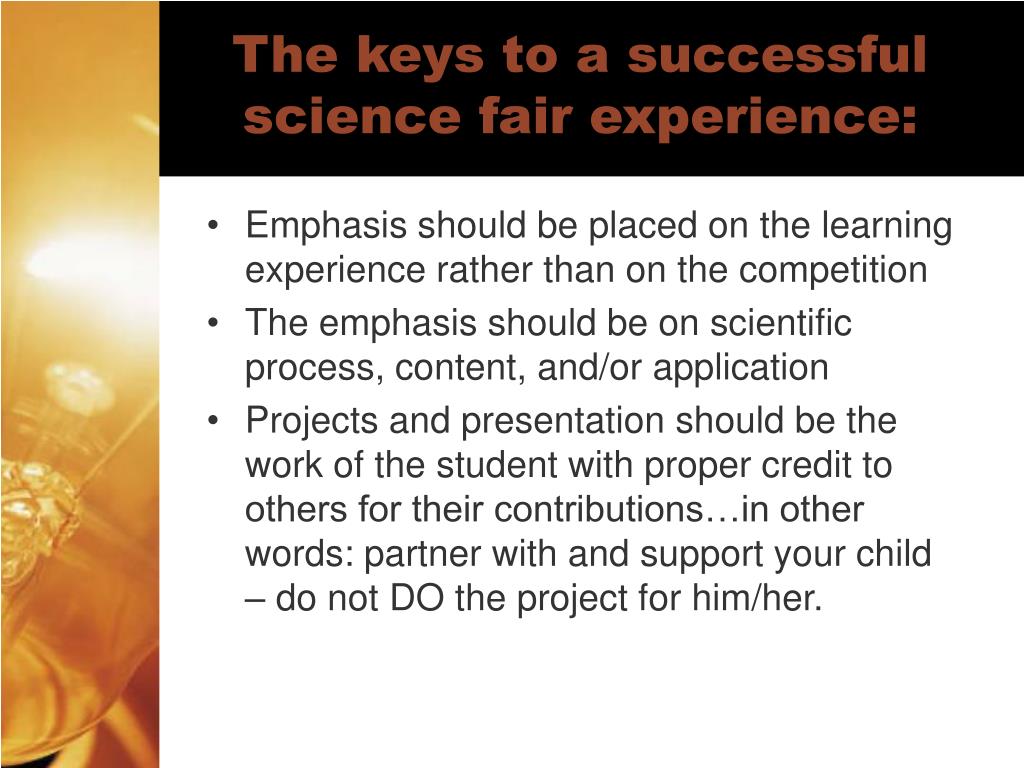 The keys to a successful science fair experience:

• Emphasis should be placed on the learning experience rather than on the competition
• The emphasis should be on scientific process, content, and/or application
• Projects and presentation should be the work of the student with proper credit to others for their contributions…in other words: partner with and support your child – do not DO the project for him/her.